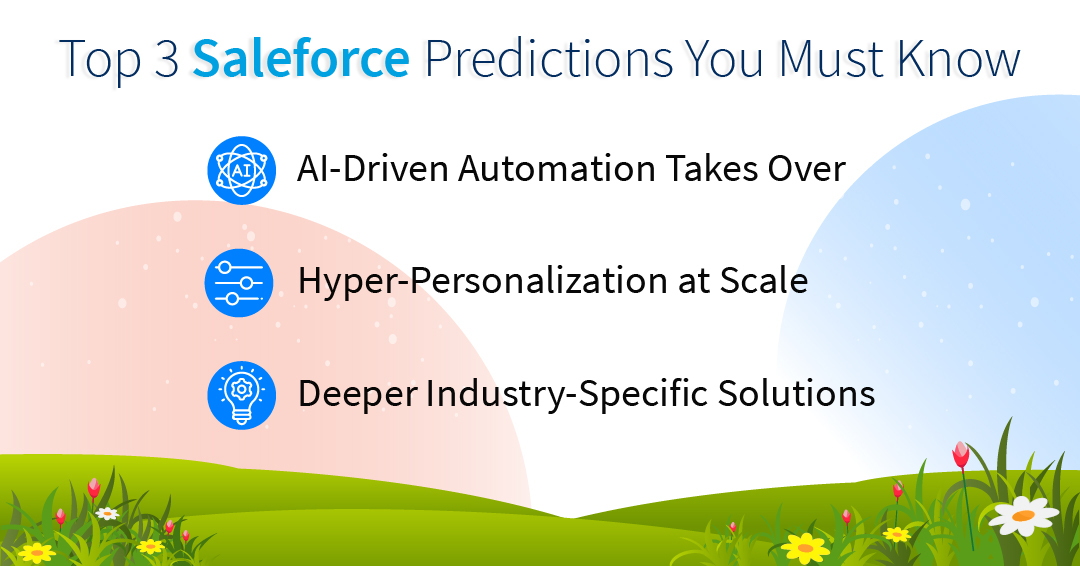 Top 3 Saleforce Predictions You Must Know

AI

AI-Driven Automation Takes Over

Hyper-Personalization at Scale

Deeper Industry-Specific Solutions